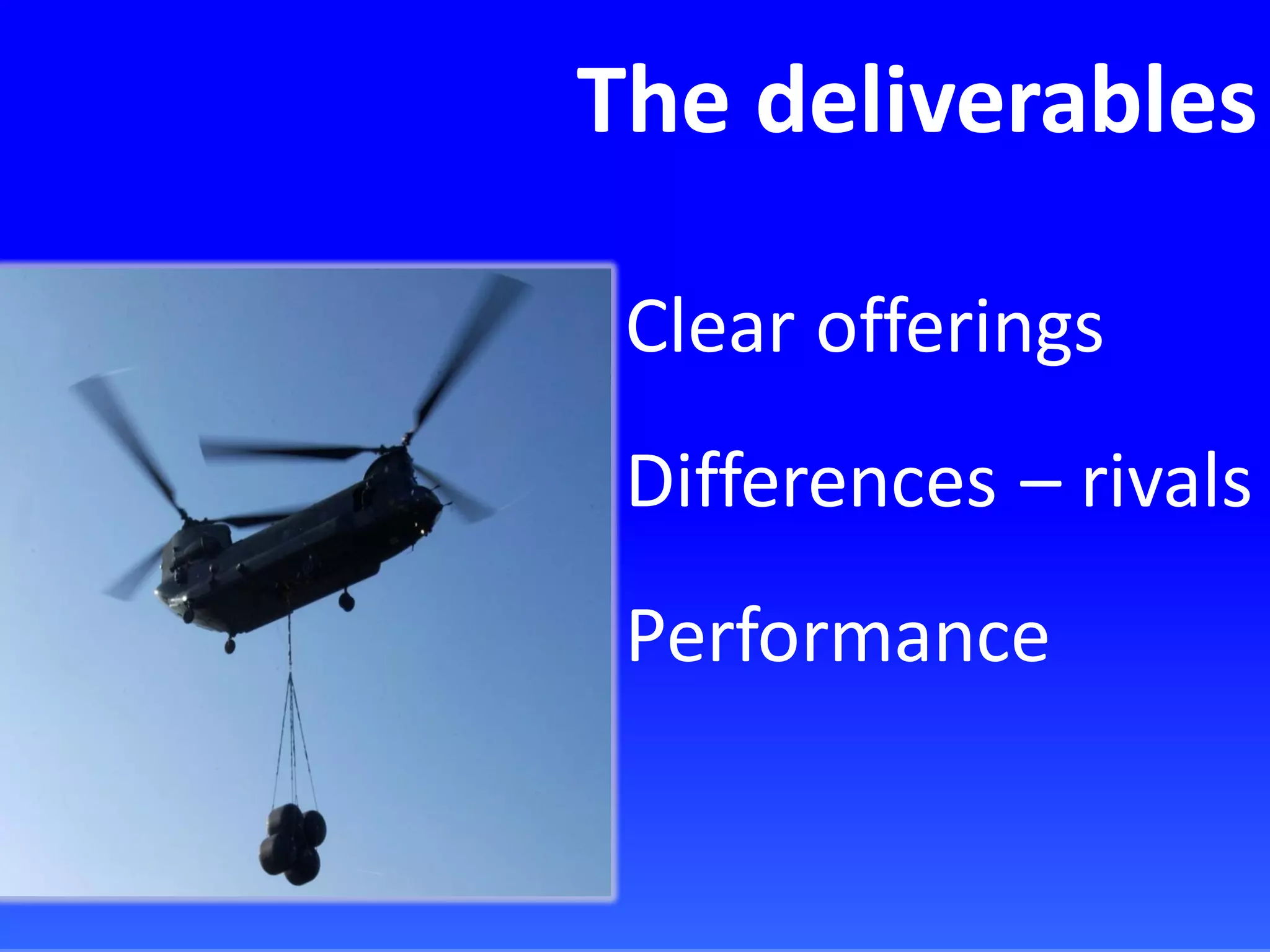 The deliverables

Clear offerings

Differences – rivals

Performance